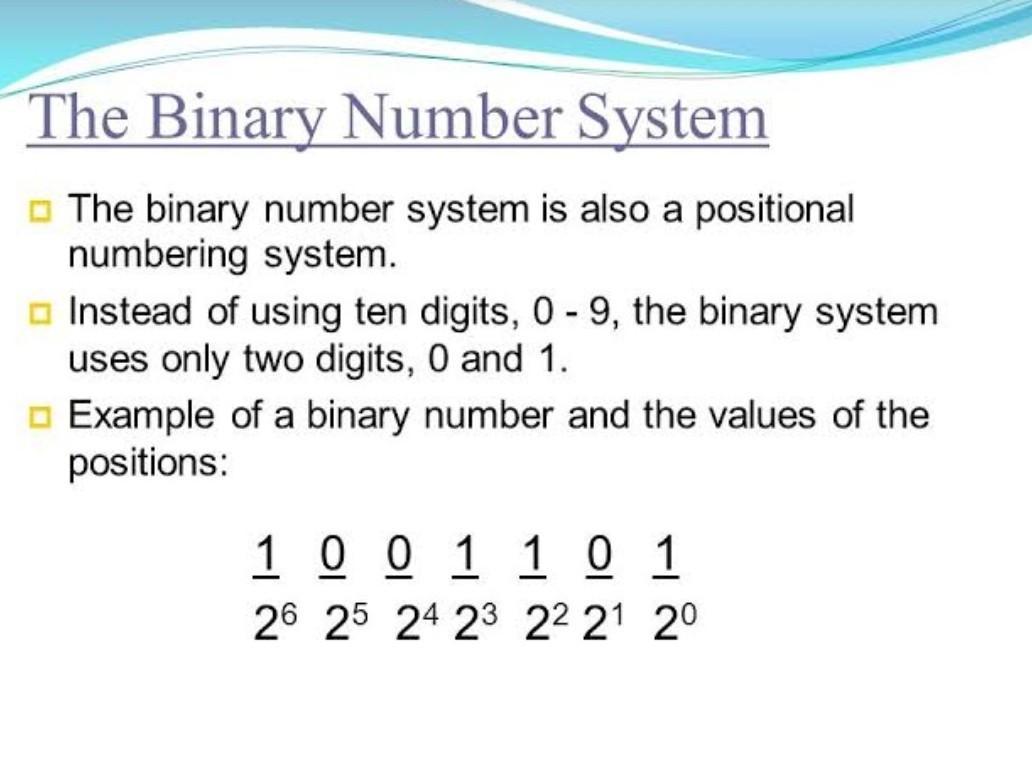 The Binary Number System

The binary number system is also a positional numbering system.

Instead of using ten digits, 0 - 9, the binary system uses only two digits, 0 and 1.

Example of a binary number and the values of the positions:

1 0 0 1 1 0 1

$2^6$ $2^5$ $2^4$ $2^3$ $2^2$ $2^1$ $2^0$